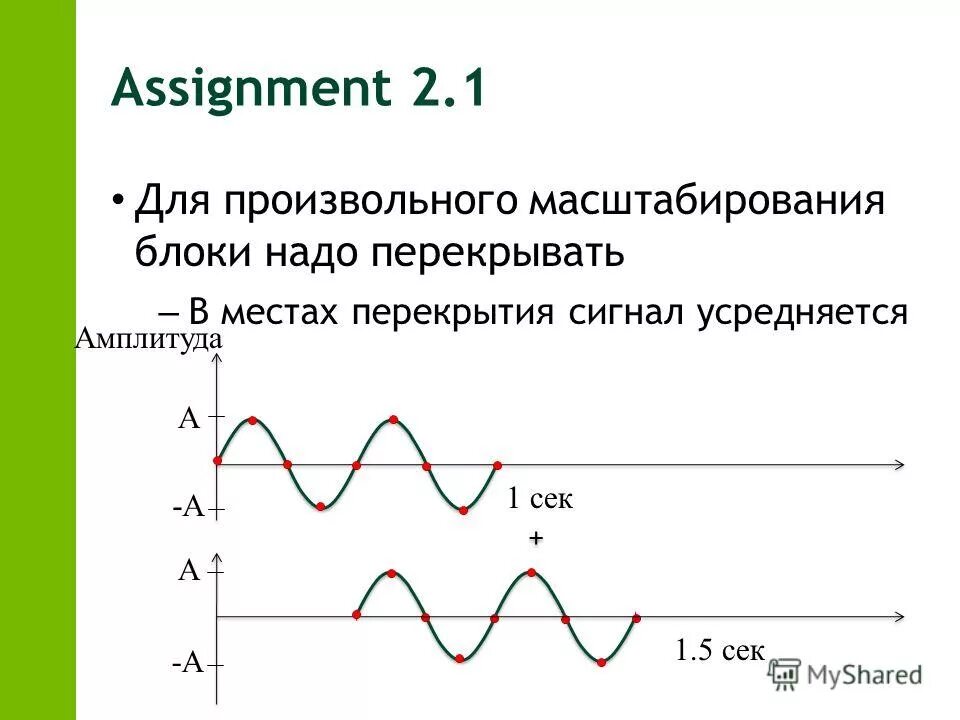 Assignment 2.1

• Для произвольного масштабирования блоки надо перекрывать

– В местах перекрытия сигнал усредняется

Амплитуда

A

-A

1 сек

+

A

-A

1.5 сек

MyShared